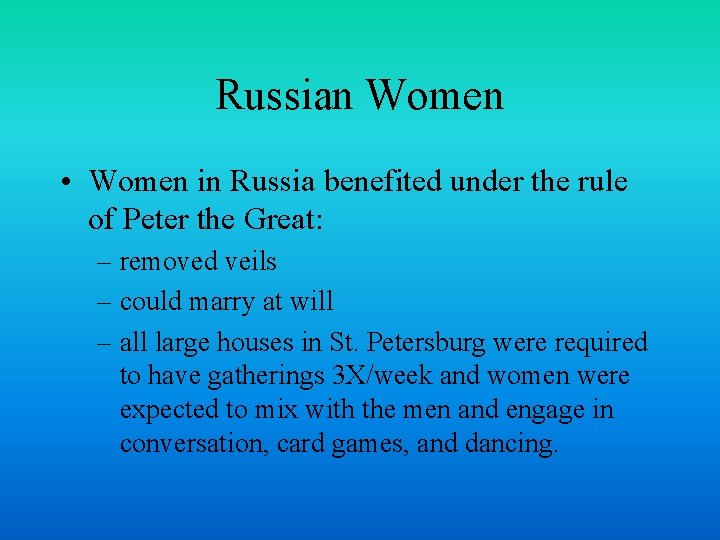 Russian Women

• Women in Russia benefited under the rule of Peter the Great:

– removed veils

– could marry at will

– all large houses in St. Petersburg were required to have gatherings 3X/week and women were expected to mix with the men and engage in conversation, card games, and dancing.